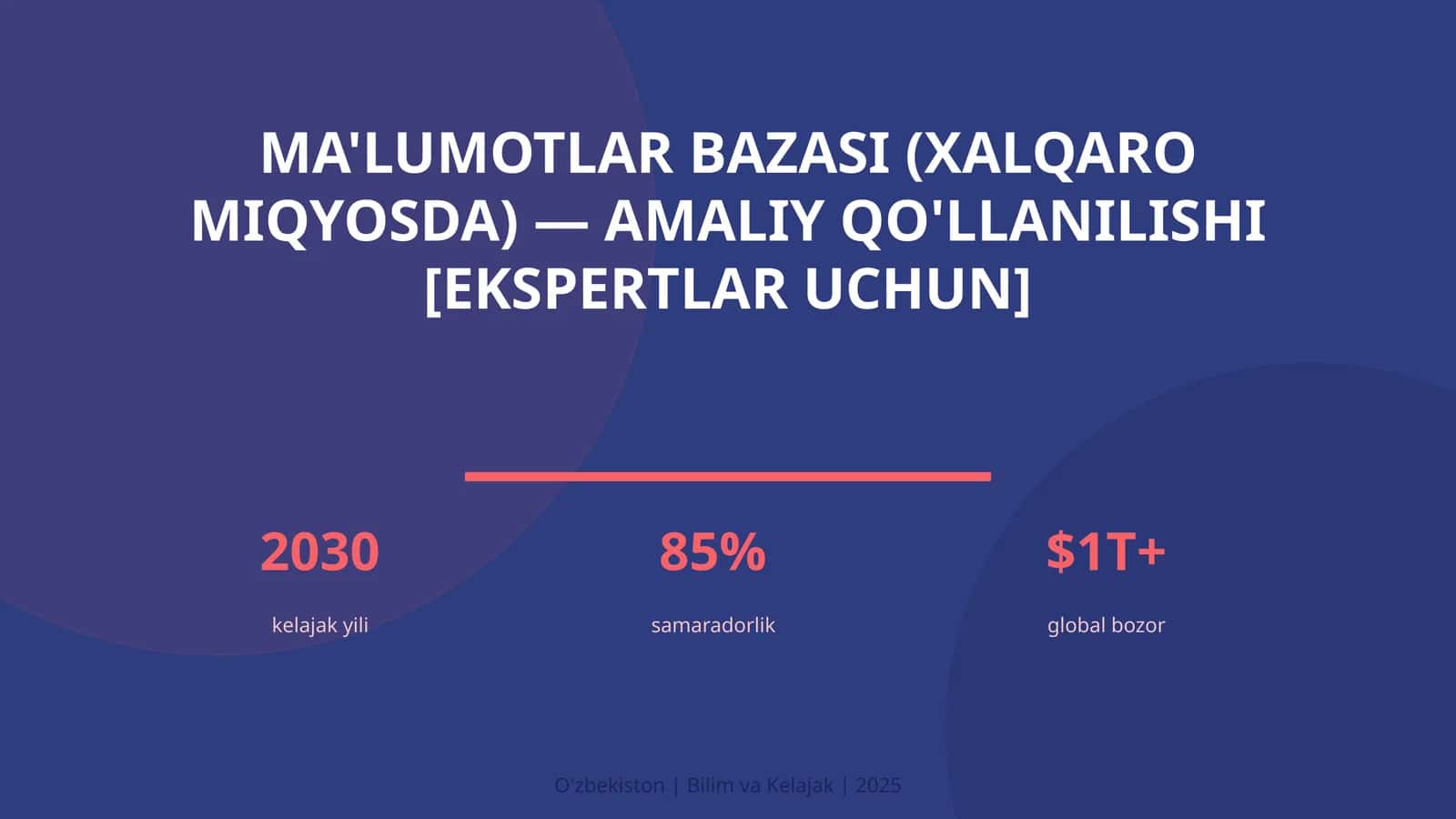 MA'LUMOTLAR BAZASI (XALQARO MIQYOSDA) — AMALIY QO'LLANILISHI [EKSPERTLAR UCHUN]

2030
kelajak yili

85%
samaradorlik

$1T+
global bozor

O'zbekiston | Bilim va Kelajak | 2025